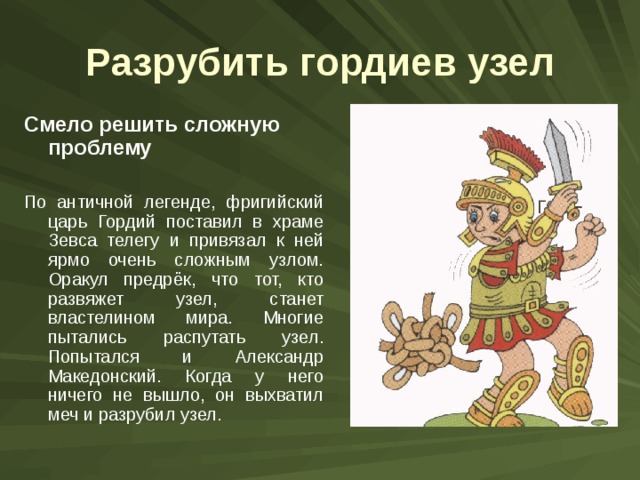 Разрубить гордиев узел

Смело решить сложную проблему

По античной легенде, фригийский царь Гордий поставил в храме Зевса телегу и привязал к ней ярмо очень сложным узлом. Оракул предрёк, что тот, кто развяжет узел, станет властелином мира. Многие пытались распутать узел. Попытался и Александр Македонский. Когда у него ничего не вышло, он выхватил меч и разрубил узел.